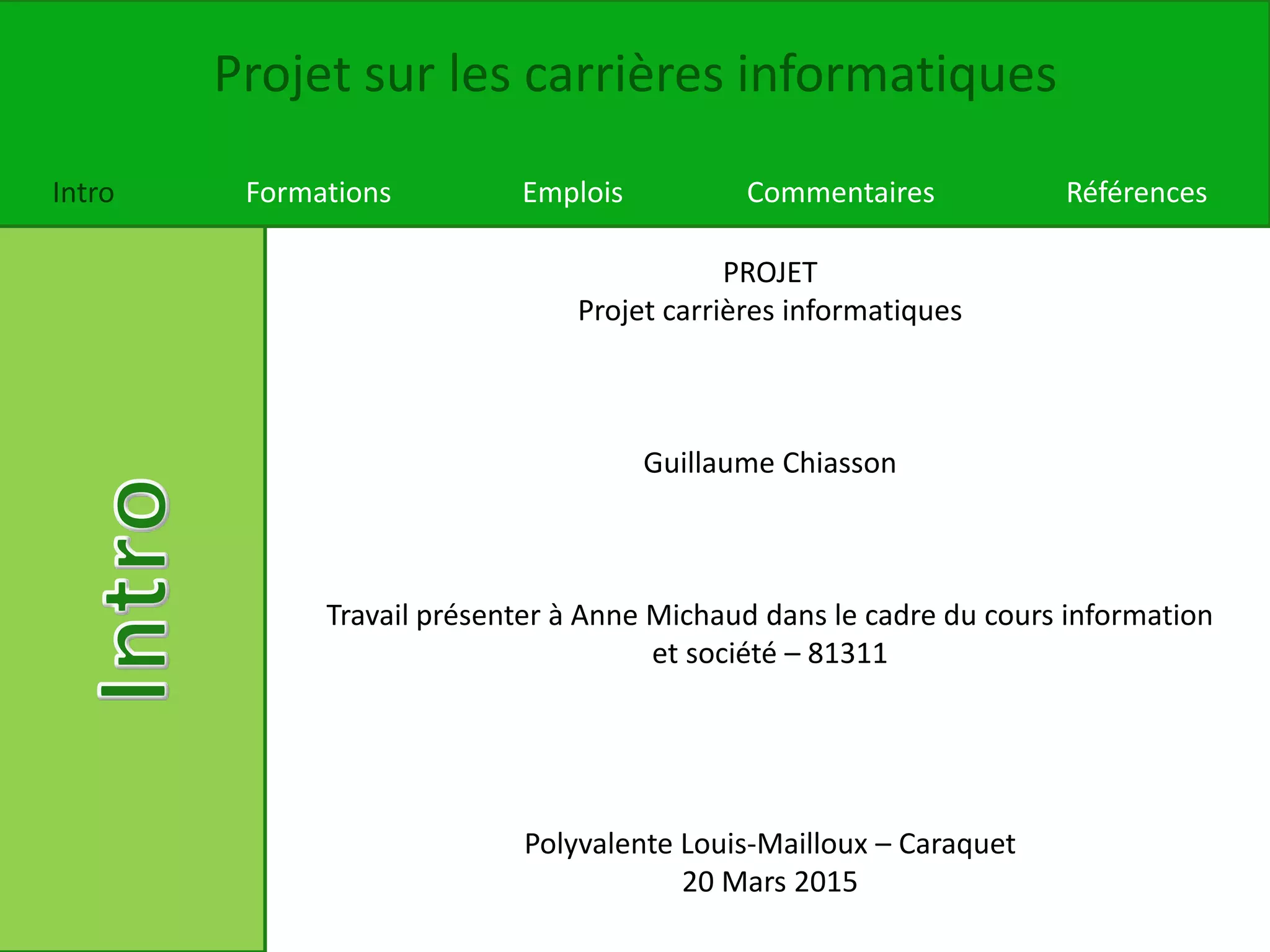 Projet sur les carrières informatiques

Intro Formations Emplois Commentaires Références

Intro

PROJET
Projet carrières informatiques

Guillaume Chiasson

Travail présenter à Anne Michaud dans le cadre du cours information et société – 81311

Polyvalente Louis-Mailloux – Caraquet
20 Mars 2015